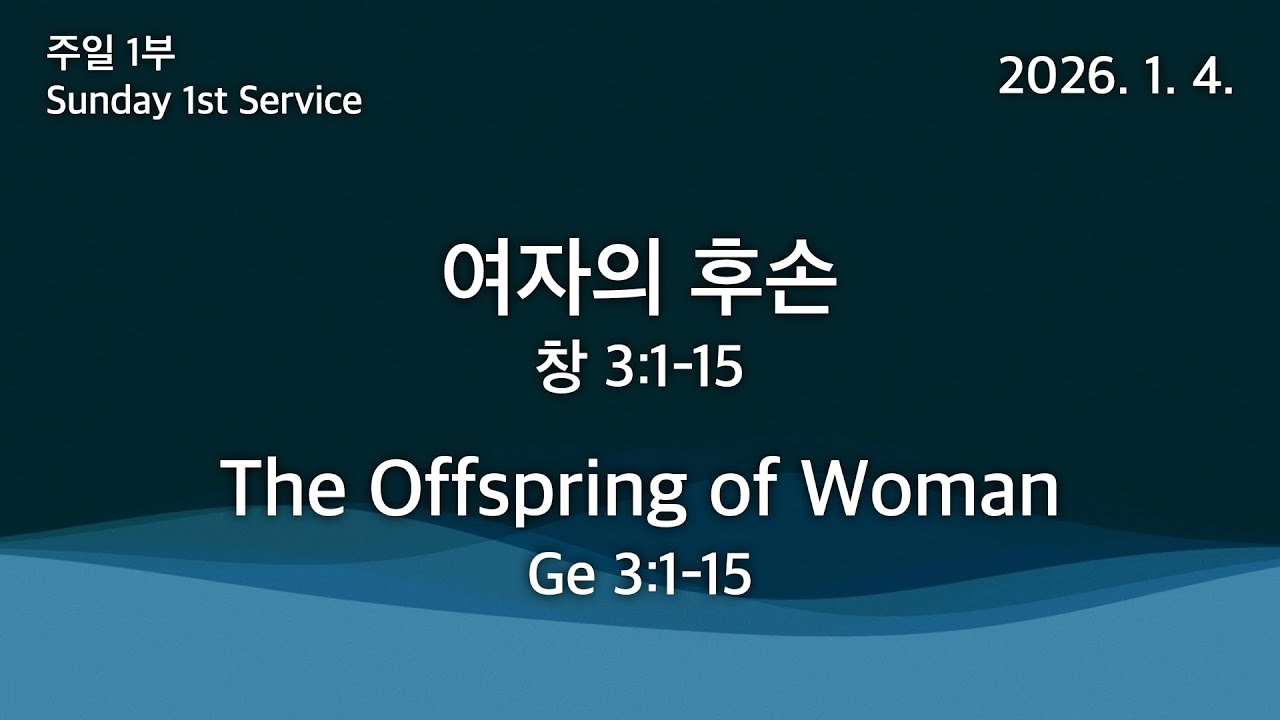 주일 1부
Sunday 1st Service

2026. 1. 4.

여자의 후손
창 3:1-15

The Offspring of Woman
Ge 3:1-15